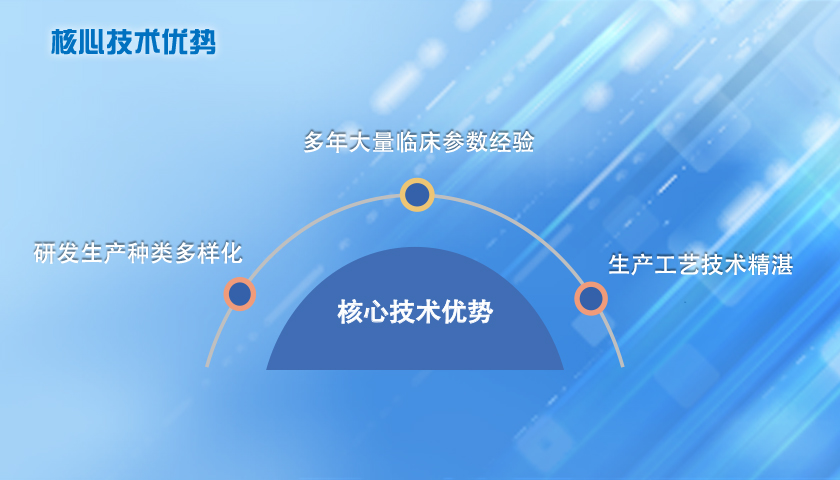 核心技术优势

多年大量临床参数经验

研发生产种类多样化

生产工艺技术精湛

核心技术优势